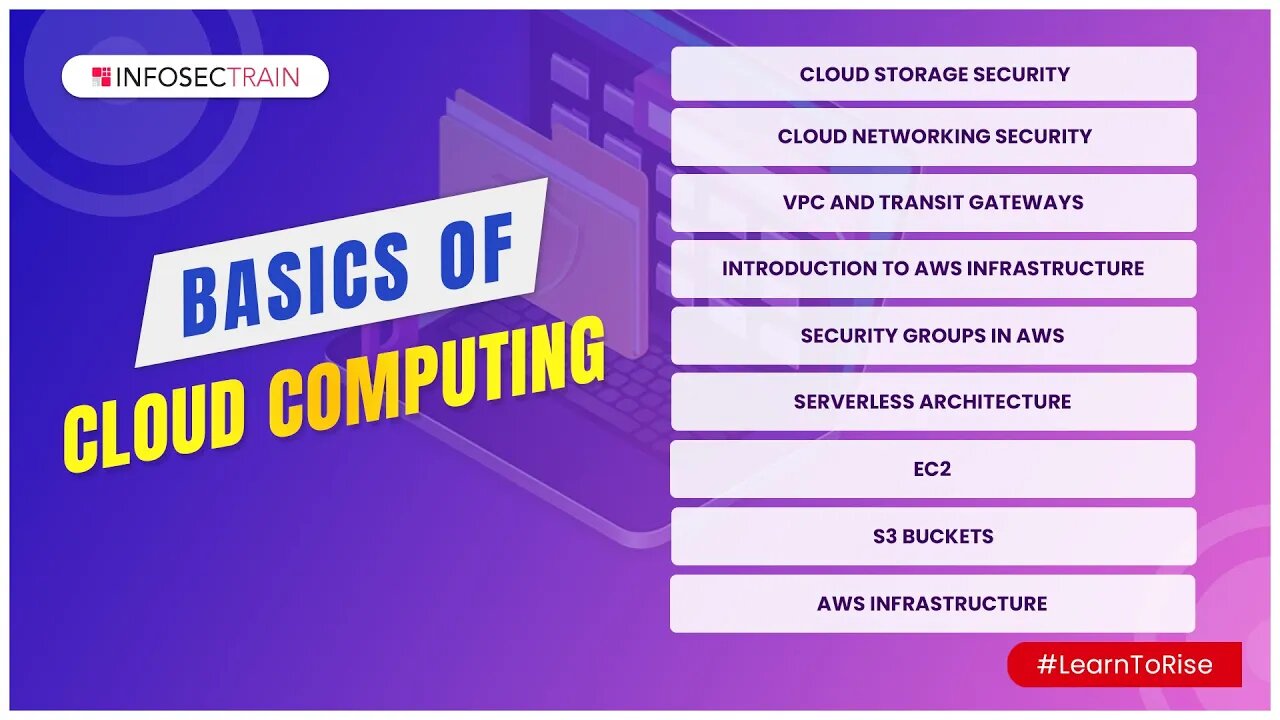 INFOSECTRAIN

BASICS OF
CLOUD COMPUTING

CLOUD STORAGE SECURITY
CLOUD NETWORKING SECURITY
VPC AND TRANSIT GATEWAYS
INTRODUCTION TO AWS INFRASTRUCTURE
SECURITY GROUPS IN AWS
SERVERLESS ARCHITECTURE
EC2
S3 BUCKETS
AWS INFRASTRUCTURE

#LearnToRise